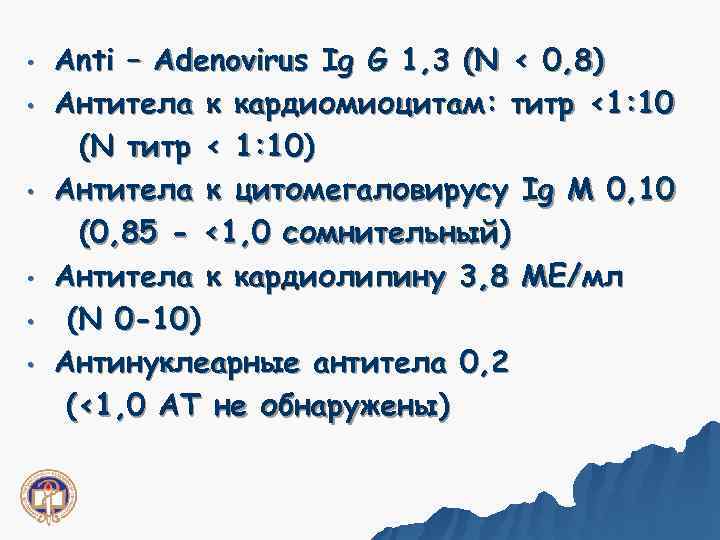 • Anti – Adenovirus Ig G 1,3 (N < 0,8)
• Антитела к кардиомиоцитам: титр <1:10 (N титр < 1:10)
• Антитела к цитомегаловирусу Ig M 0,10 (0,85 - <1,0 сомнительный)
• Антитела к кардиолипину 3,8 МЕ/мл
• (N 0-10)
• Антинуклеарные антитела 0,2 (<1,0 АТ не обнаружены)